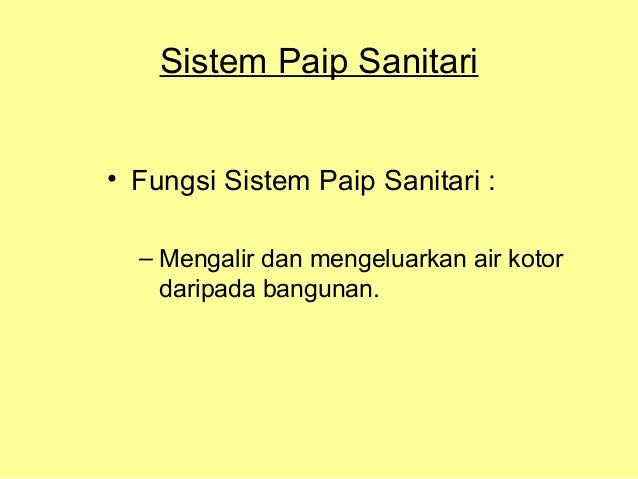 Sistem Paip Sanitari

• Fungsi Sistem Paip Sanitari :

– Mengalir dan mengeluarkan air kotor daripada bangunan.